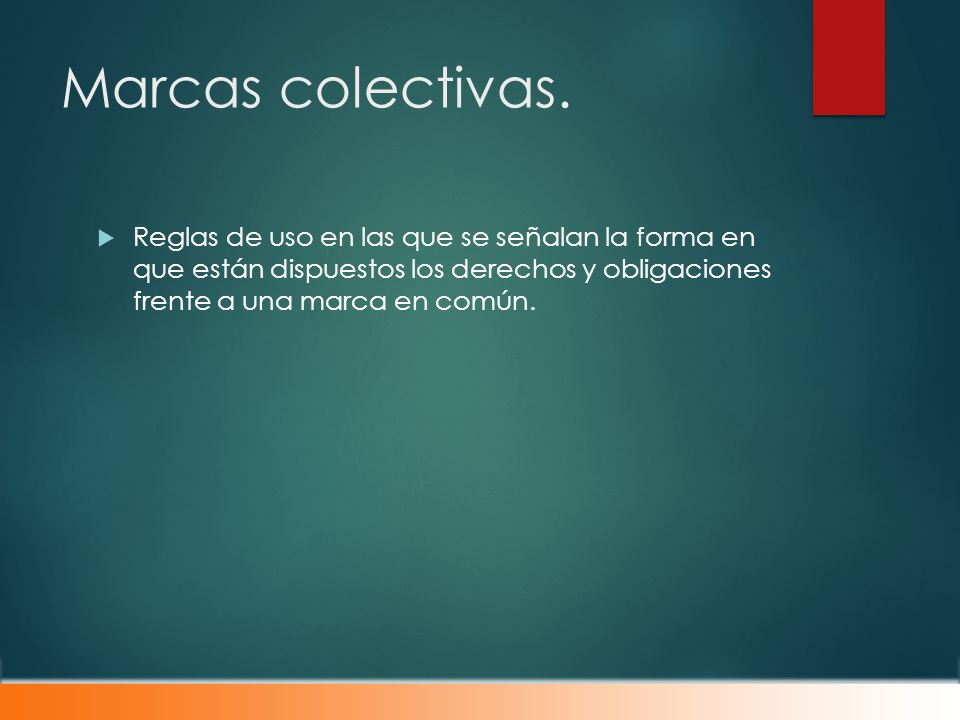 Marcas colectivas.

Reglas de uso en las que se señalan la forma en que están dispuestos los derechos y obligaciones frente a una marca en común.